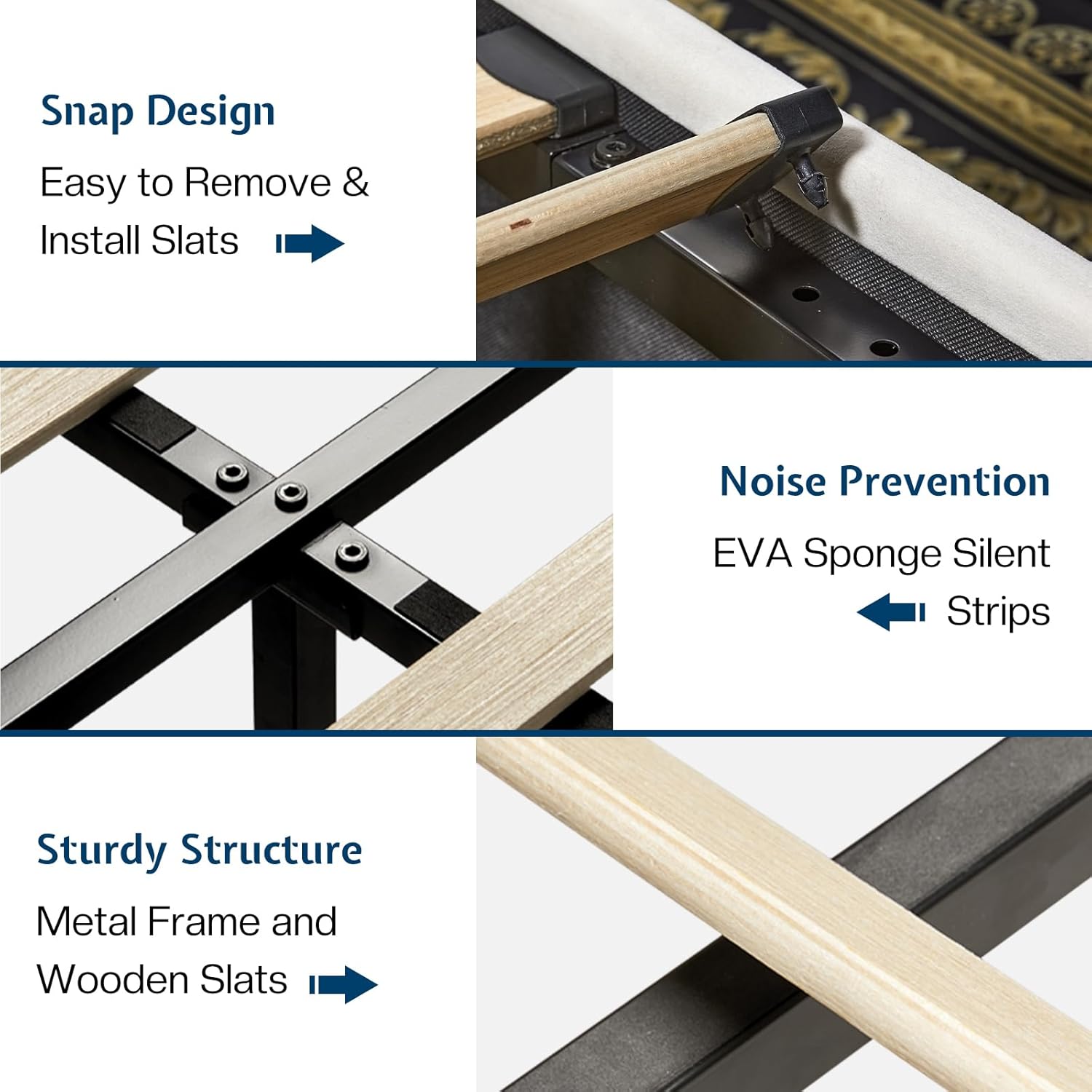 Snap Design

Easy to Remove & Install Slats

Noise Prevention

EVA Sponge Silent Strips

Sturdy Structure

Metal Frame and Wooden Slats